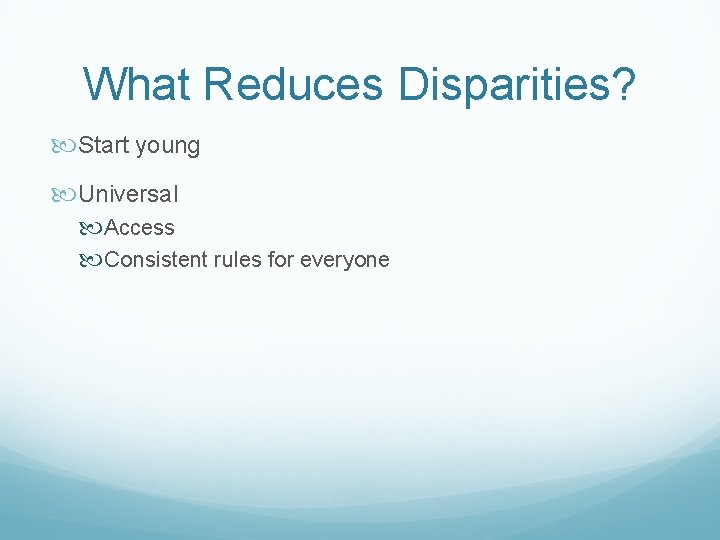 What Reduces Disparities?

Start young

Universal

Access

Consistent rules for everyone